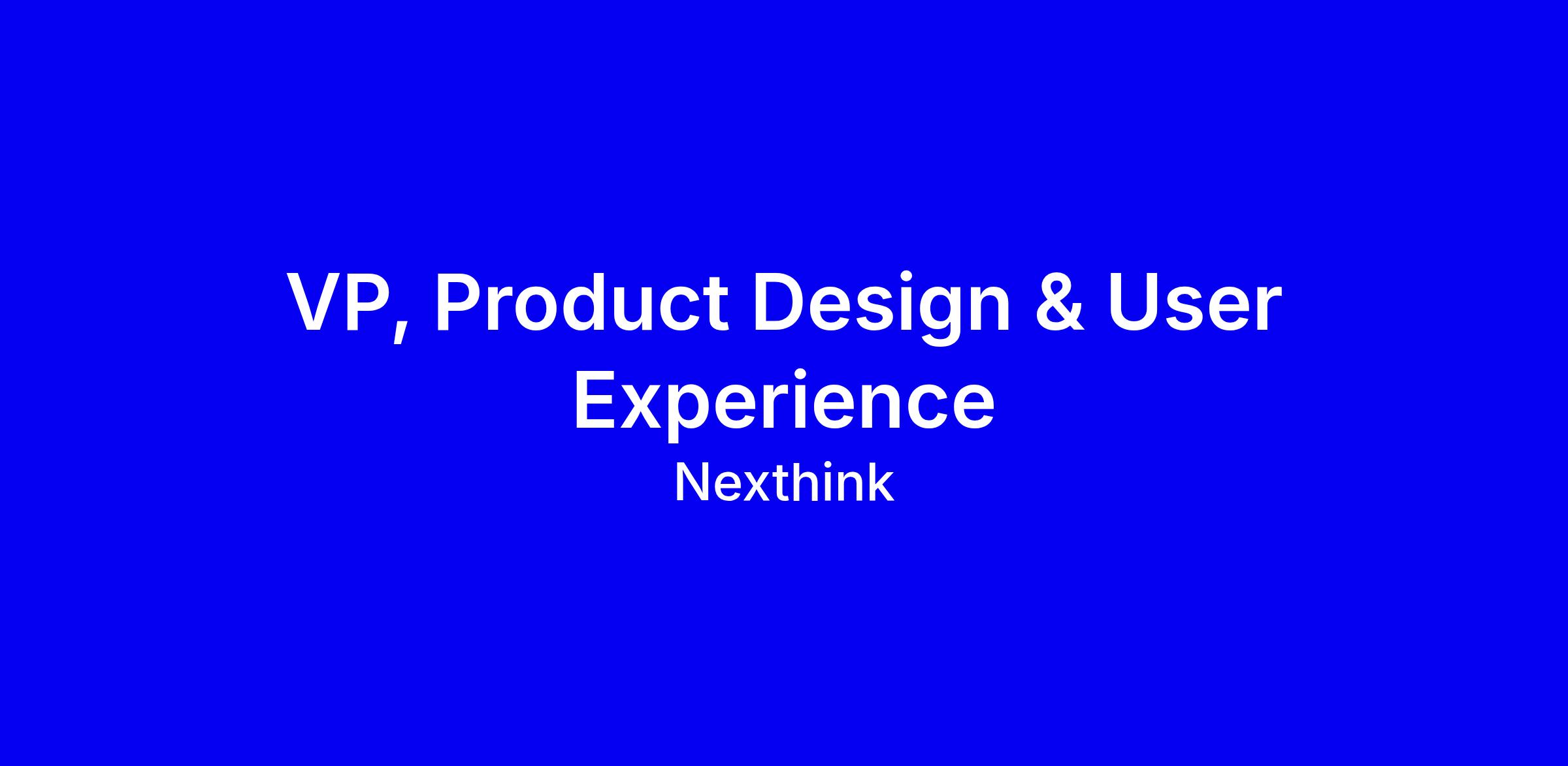 VP, Product Design & User Experience

Nexthink